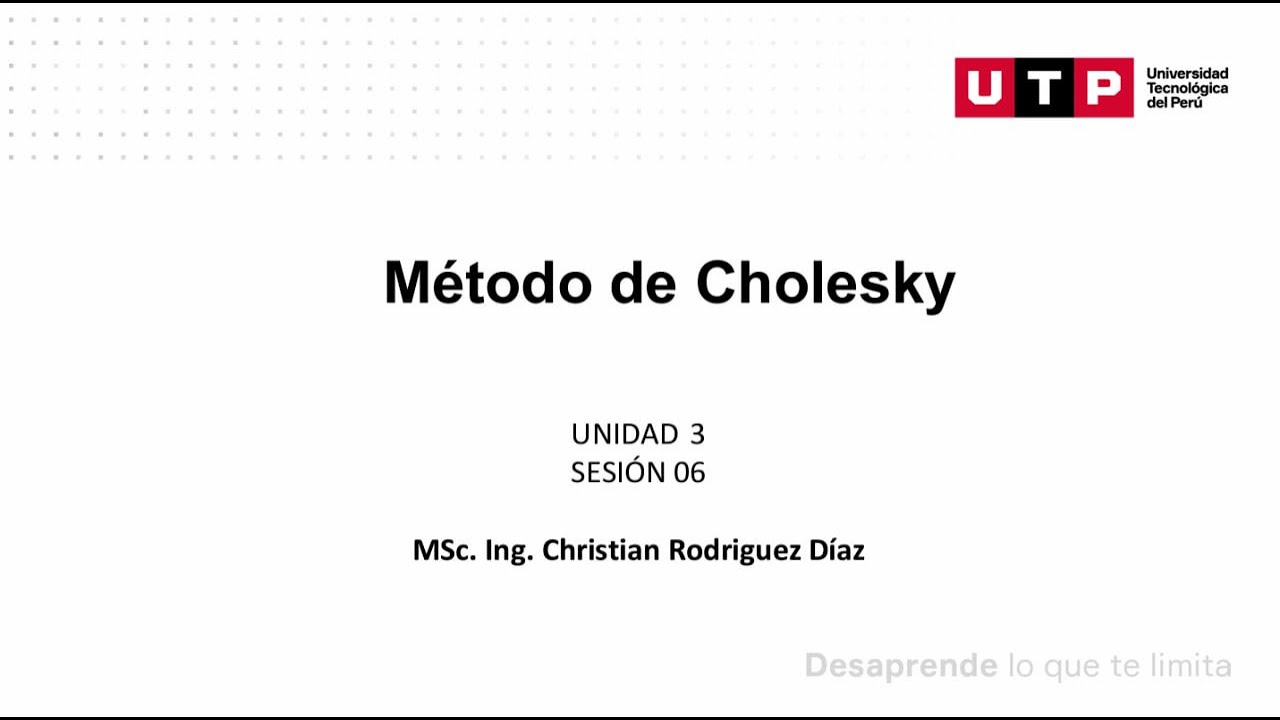 UTP
Universidad Tecnológica del Perú

Método de Cholesky

UNIDAD 3
SESIÓN 06

MSc. Ing. Christian Rodriguez Díaz

Desaprende lo que te limita